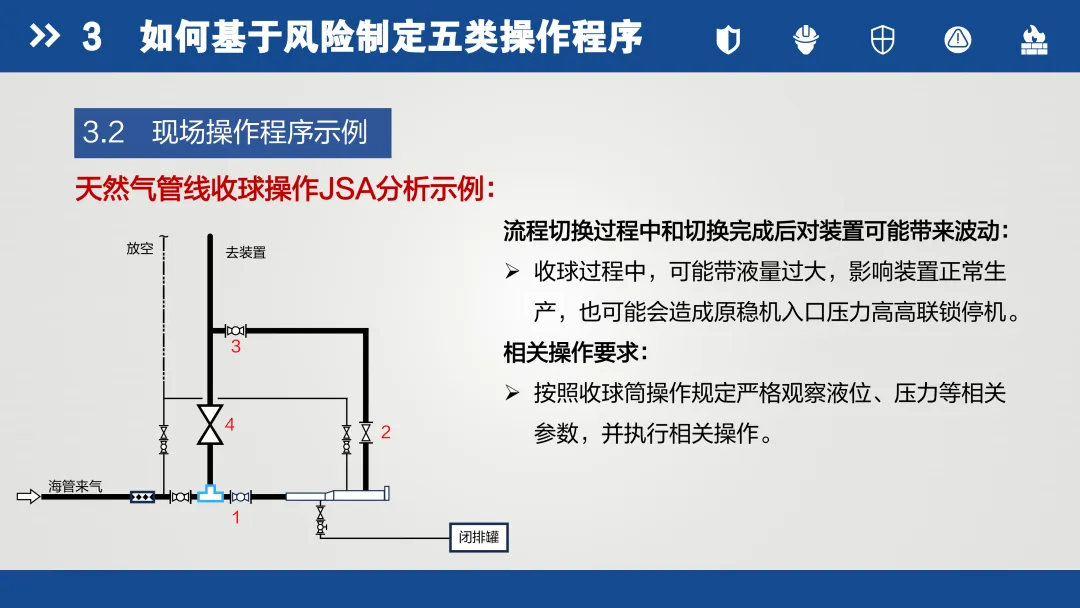 3 如何基于风险制定五类操作程序

3.2 现场操作程序示例

天然气管线收球操作JSA分析示例：

放空

去装置

3

4

2

海管来气

1

闭排罐

流程切换过程中和切换完成后对装置可能带来波动：

➢ 收球过程中，可能带液量过大，影响装置正常生产，也可能会造成原稳机入口压力高高联锁停机。

相关操作要求：

➢ 按照收球筒操作规定严格观察液位、压力等相关参数，并执行相关操作。